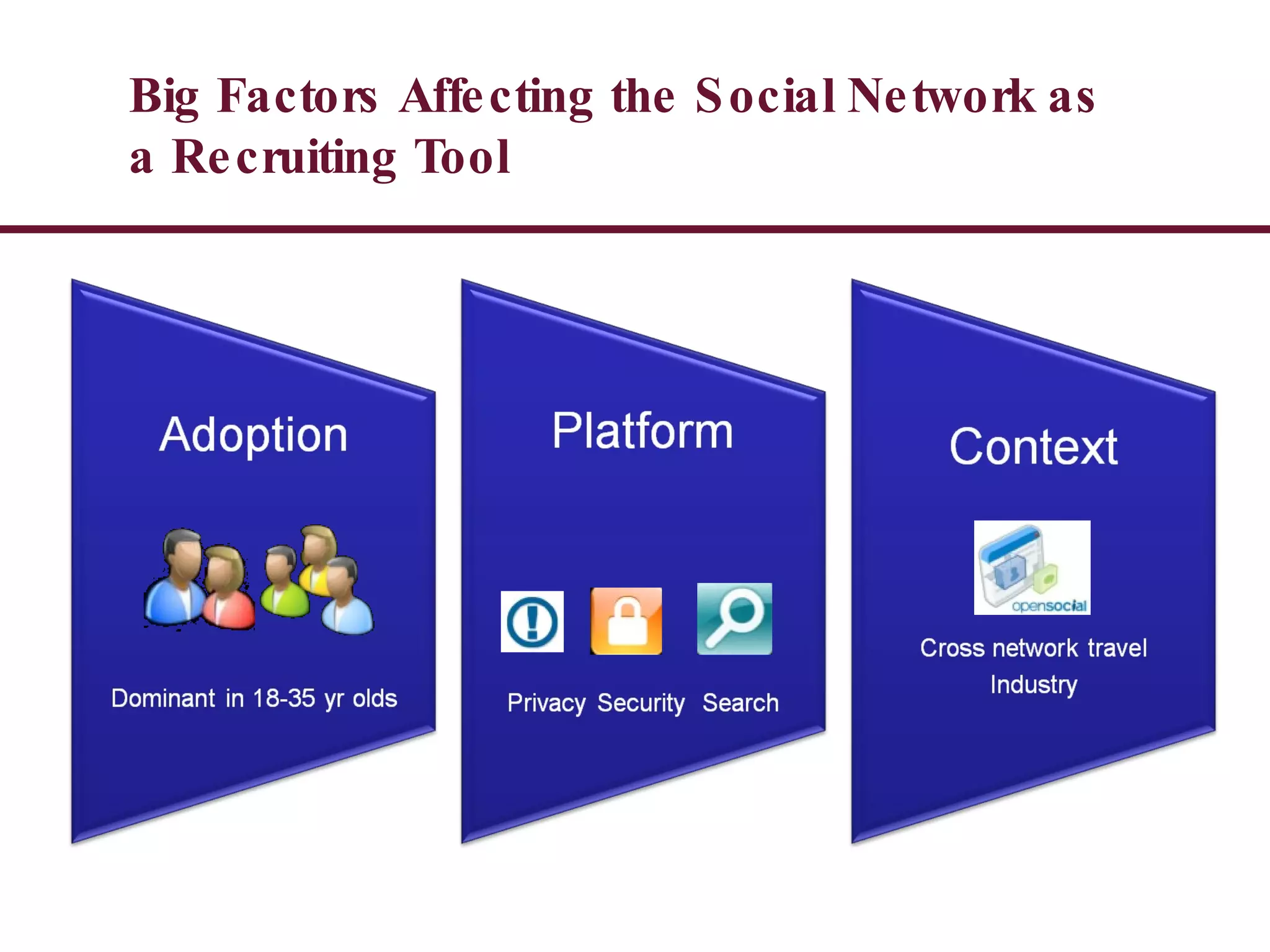 Big Factors Affecting the Social Network as a Recruiting Tool

Adoption

Dominant in 18-35 yr olds

Platform

Privacy Security Search

Context

opensocial

Cross network travel
Industry